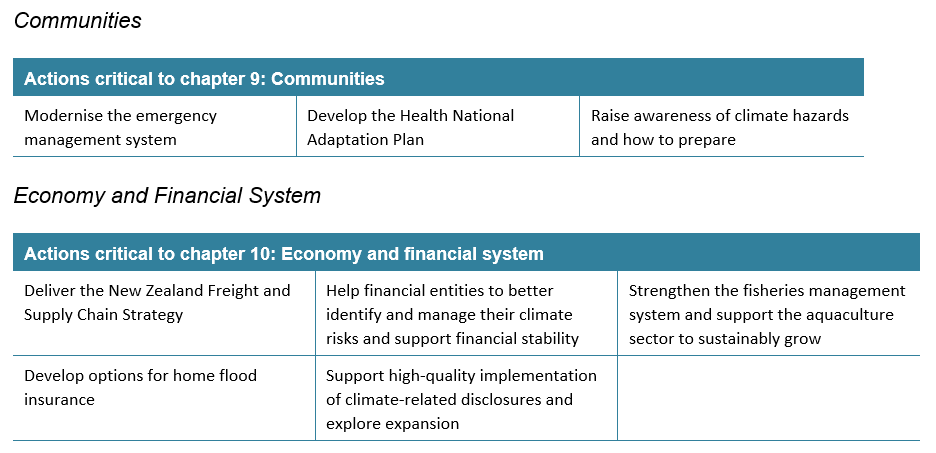 Communities

| Actions critical to chapter 9: Communities | | |
|---|---|---|
| Modernise the emergency management system | Develop the Health National Adaptation Plan | Raise awareness of climate hazards and how to prepare |

Economy and Financial System

| Actions critical to chapter 10: Economy and financial system | | |
|---|---|---|
| Deliver the New Zealand Freight and Supply Chain Strategy | Help financial entities to better identify and manage their climate risks and support financial stability | Strengthen the fisheries management system and support the aquaculture sector to sustainably grow |
| Develop options for home flood insurance | Support high-quality implementation of climate-related disclosures and explore expansion | |